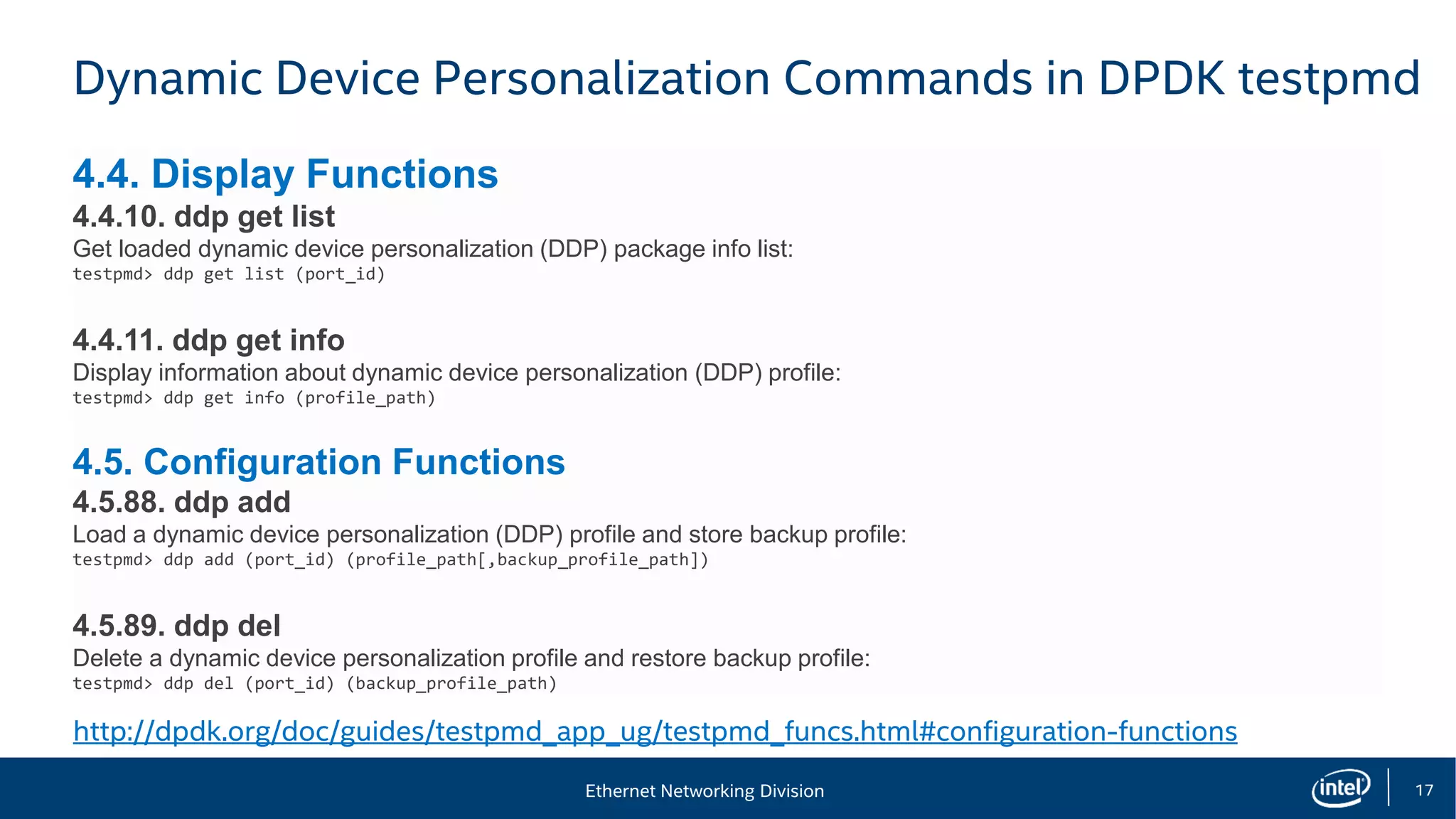 Dynamic Device Personalization Commands in DPDK testpmd

4.4. Display Functions

4.4.10. ddp get list

Get loaded dynamic device personalization (DDP) package info list:
testpmd> ddp get list (port_id)

4.4.11. ddp get info

Display information about dynamic device personalization (DDP) profile:
testpmd> ddp get info (profile_path)

4.5. Configuration Functions

4.5.88. ddp add

Load a dynamic device personalization (DDP) profile and store backup profile:
testpmd> ddp add (port_id) (profile_path[,backup_profile_path])

4.5.89. ddp del

Delete a dynamic device personalization profile and restore backup profile:
testpmd> ddp del (port_id) (backup_profile_path)

http://dpdk.org/doc/guides/testpmd_app_ug/testpmd_funcs.html#configuration-functions

Ethernet Networking Division

intel

17